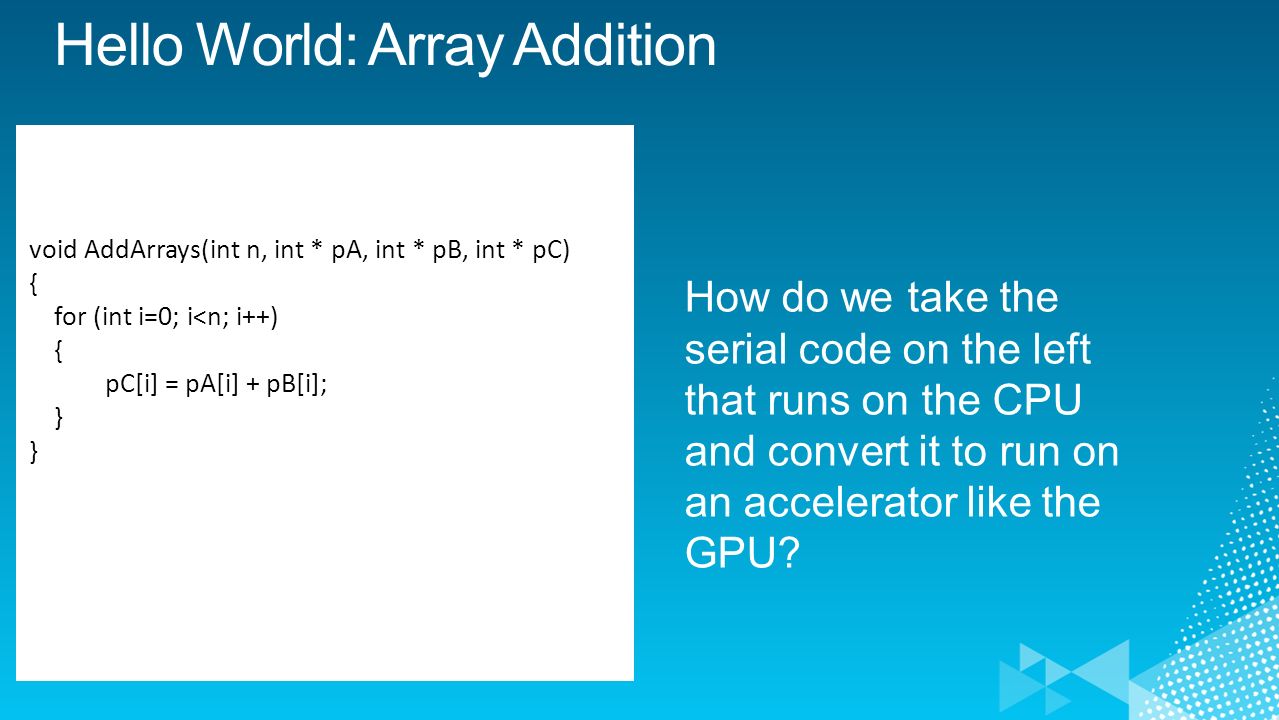 Hello World: Array Addition

void AddArrays(int n, int * pA, int * pB, int * pC)
{
for (int i=0; i<n; i++)
{
pC[i] = pA[i] + pB[i];
}
}

How do we take the serial code on the left that runs on the CPU and convert it to run on an accelerator like the GPU?